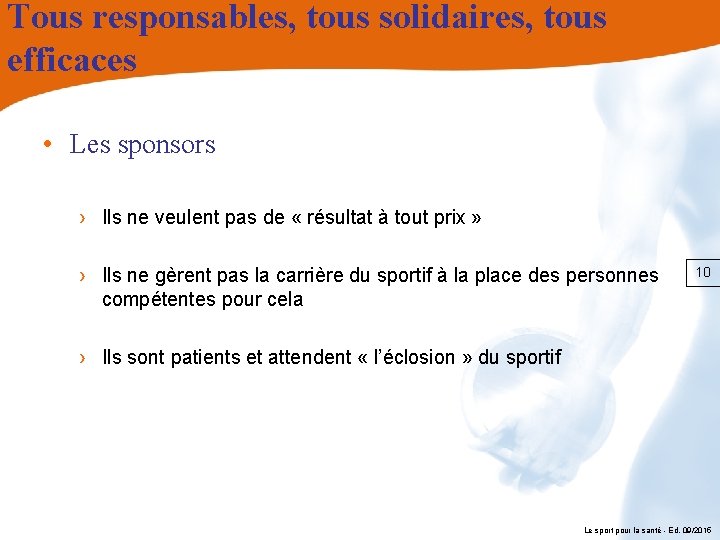 Tous responsables, tous solidaires, tous efficaces

• Les sponsors

› Ils ne veulent pas de « résultat à tout prix »

› Ils ne gèrent pas la carrière du sportif à la place des personnes compétentes pour cela

› Ils sont patients et attendent « l'éclosion » du sportif

10

Le sport pour la santé - Ed. 09/2016